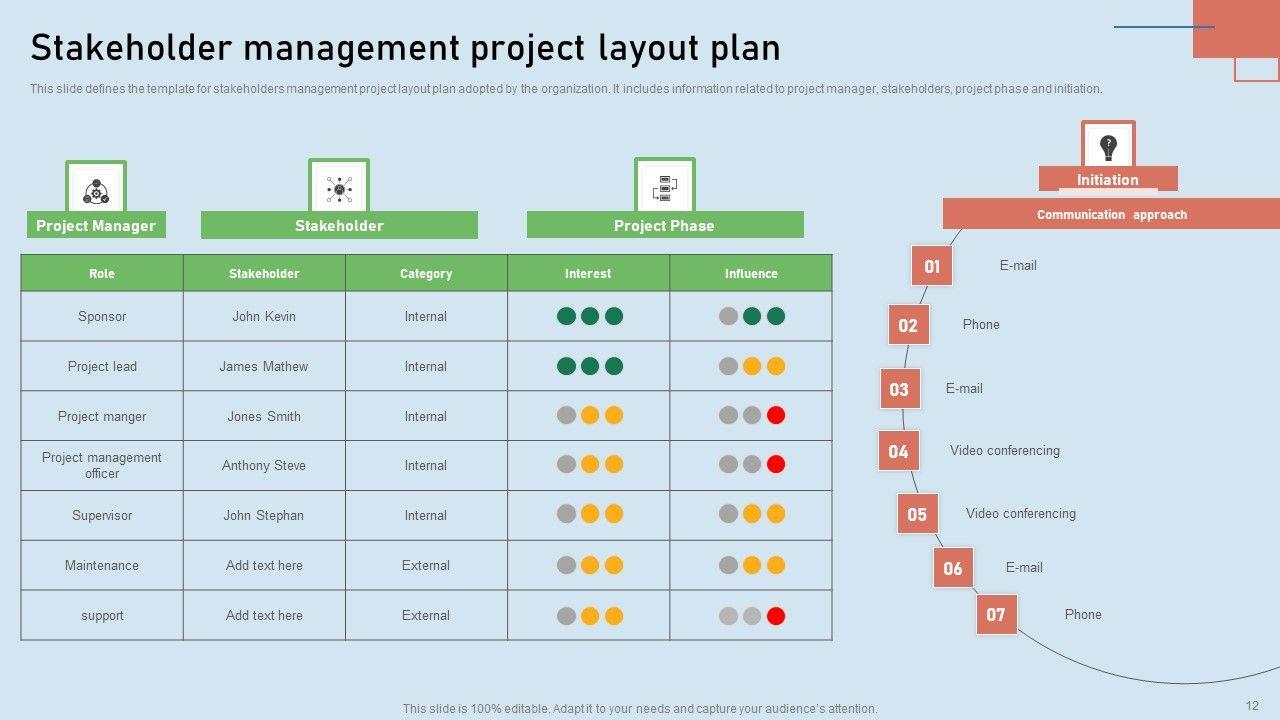 Stakeholder management project layout plan

This slide defines the template for stakeholders management project layout plan adopted by the organization. It includes information related to project manager, stakeholders, project phase and initiation.

Project Manager

Stakeholder

Project Phase

| Role | Stakeholder | Category | Interest | Influence |
|---|---|---|---|---|
| Sponsor | John Kevin | Internal | | |
| Project lead | James Mathew | Internal | | |
| Project manger | Jones Smith | Internal | | |
| Project management officer | Anthony Steve | Internal | | |
| Supervisor | John Stephan | Internal | | |
| Maintenance | Add text here | External | | |
| support | Add text here | External | | |

Initiation

Communication approach

01 E-mail

02 Phone

03 E-mail

04 Video conferencing

05 Video conferencing

06 E-mail

07 Phone

This slide is 100% editable. Adapt it to your needs and capture your audience's attention.

12